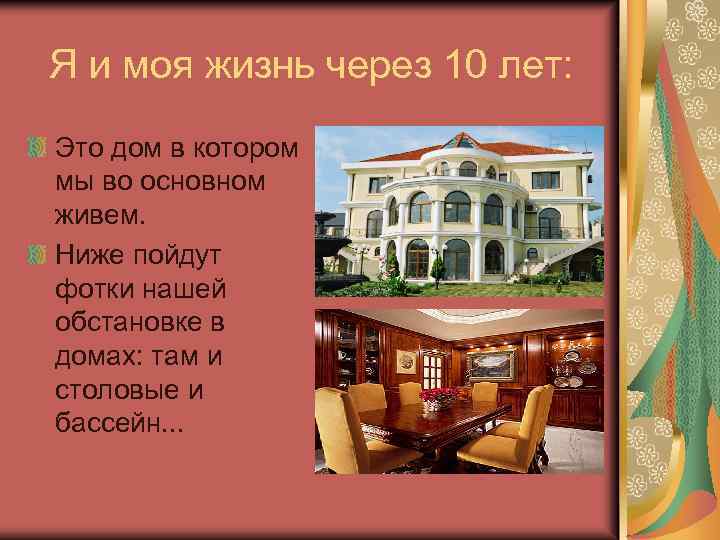 Я и моя жизнь через 10 лет:

Это дом в котором мы во основном живем.

Ниже пойдут фотки нашей обстановке в домах: там и столовые и бассейн...